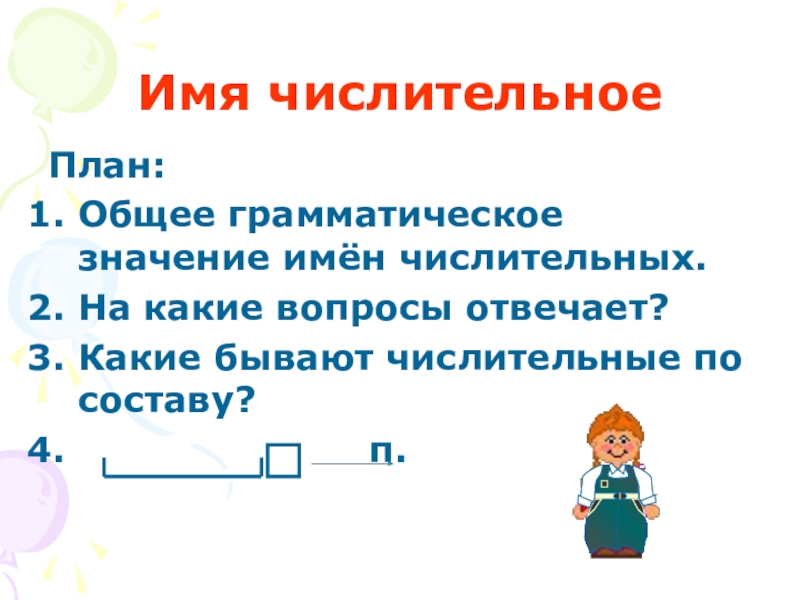 Имя числительное

План:

1. Общее грамматическое значение имён числительных.
2. На какие вопросы отвечает?
3. Какие бывают числительные по составу?
4. п.